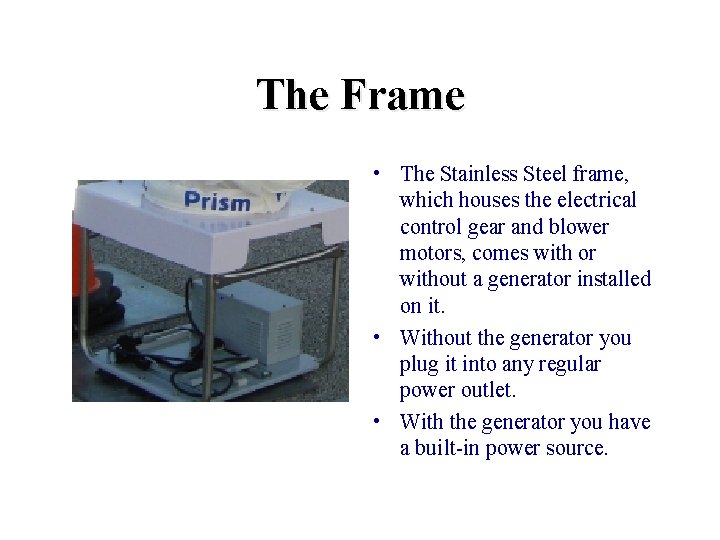 The Frame

Prism

• The Stainless Steel frame, which houses the electrical control gear and blower motors, comes with or without a generator installed on it.

• Without the generator you plug it into any regular power outlet.

• With the generator you have a built-in power source.